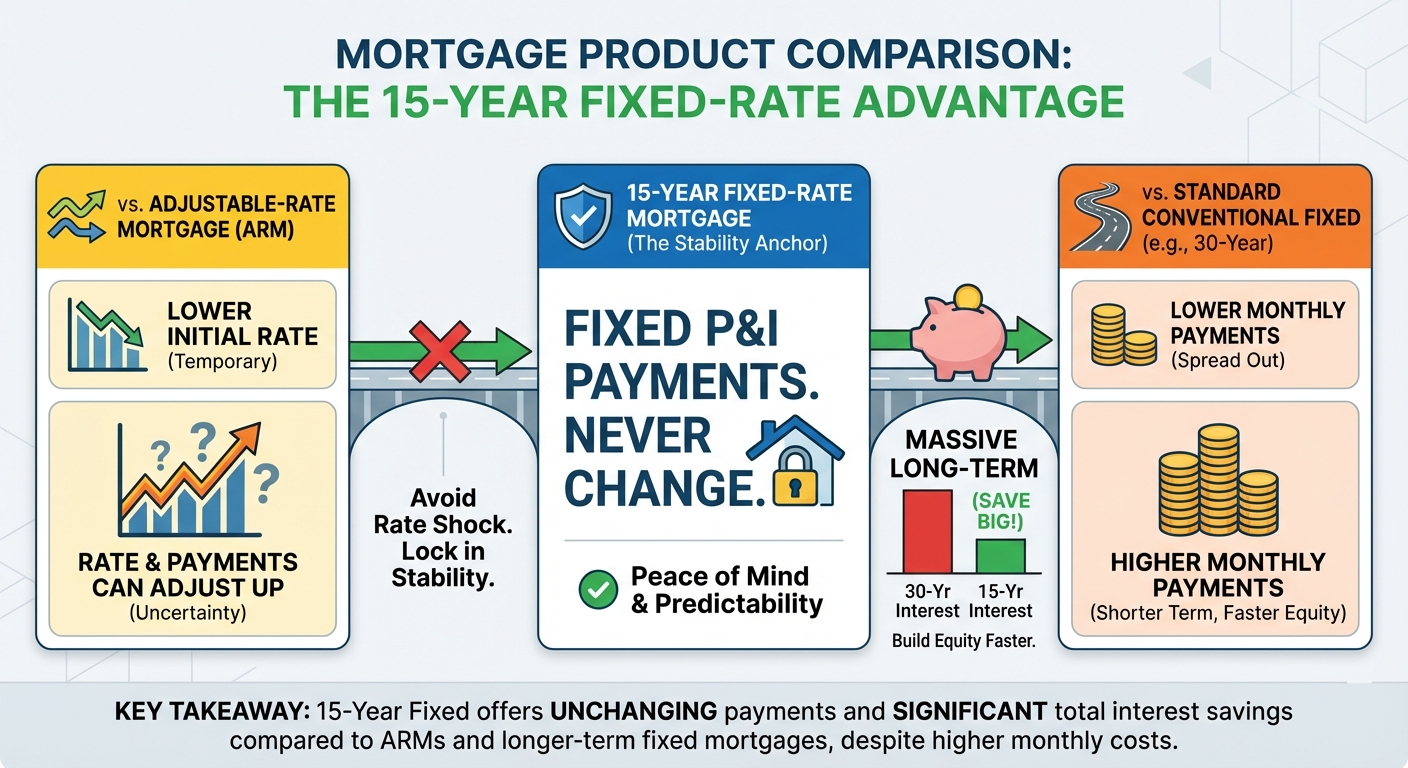 MORTGAGE PRODUCT COMPARISON:
THE 15-YEAR FIXED-RATE ADVANTAGE

vs. ADJUSTABLE-RATE MORTGAGE (ARM)

LOWER INITIAL RATE
(Temporary)

RATE & PAYMENTS CAN ADJUST UP
(Uncertainty)

Avoid Rate Shock. Lock in Stability.

15-YEAR FIXED-RATE MORTGAGE
(The Stability Anchor)

FIXED P&I PAYMENTS. NEVER CHANGE.

Peace of Mind & Predictability

MASSIVE LONG-TERM

(SAVE BIG!)

30-Yr Interest

15-Yr Interest

Build Equity Faster.

vs. STANDARD CONVENTIONAL FIXED
(e.g., 30-Year)

LOWER MONTHLY PAYMENTS
(Spread Out)

HIGHER MONTHLY PAYMENTS
(Shorter Term, Faster Equity)

KEY TAKEAWAY: 15-Year Fixed offers UNCHANGING payments and SIGNIFICANT total interest savings compared to ARMs and longer-term fixed mortgages, despite higher monthly costs.